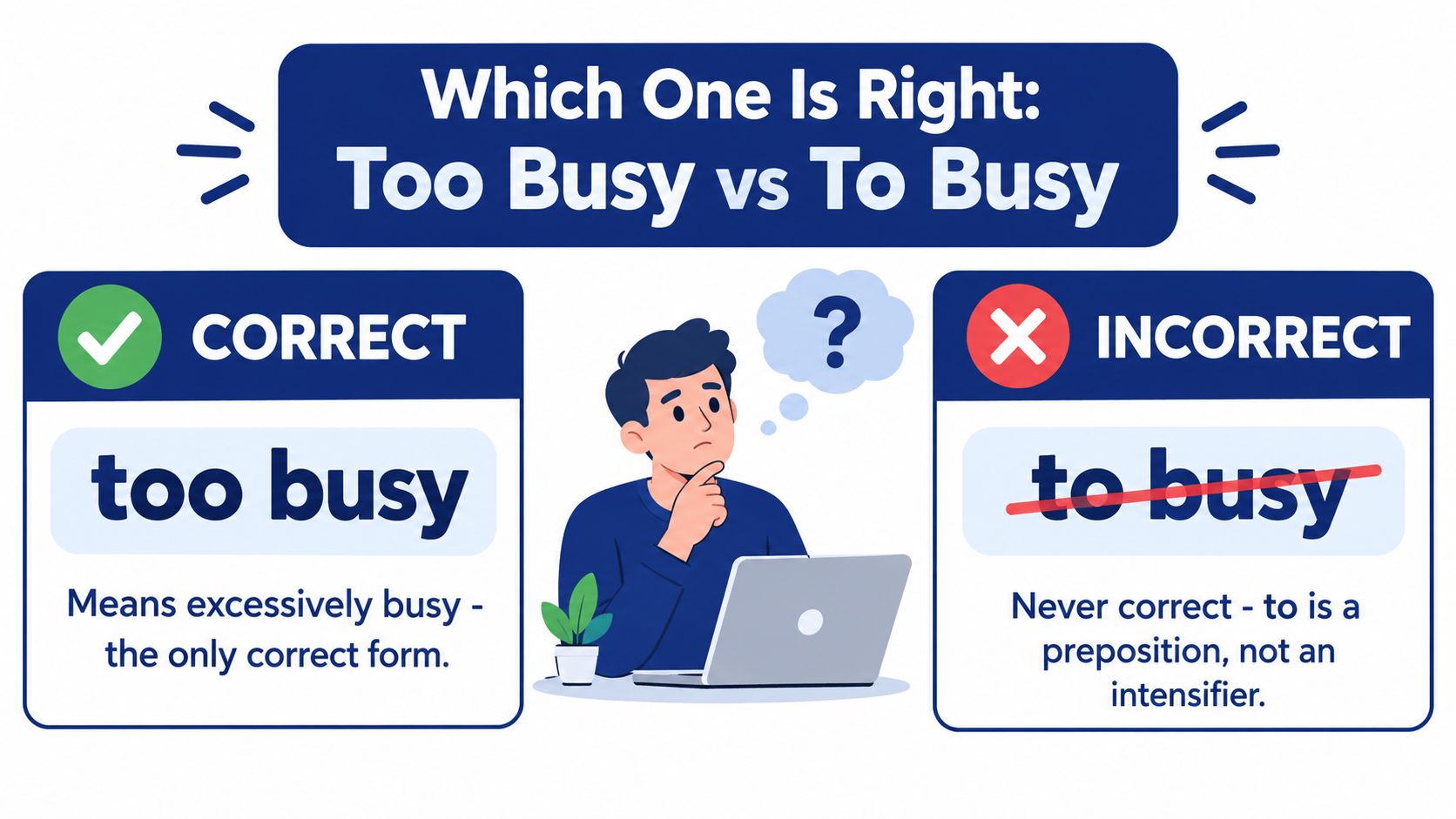 Which One Is Right:
Too Busy vs To Busy

CORRECT

too busy

Means excessively busy - the only correct form.

?

INCORRECT

to busy

Never correct - to is a preposition, not an intensifier.